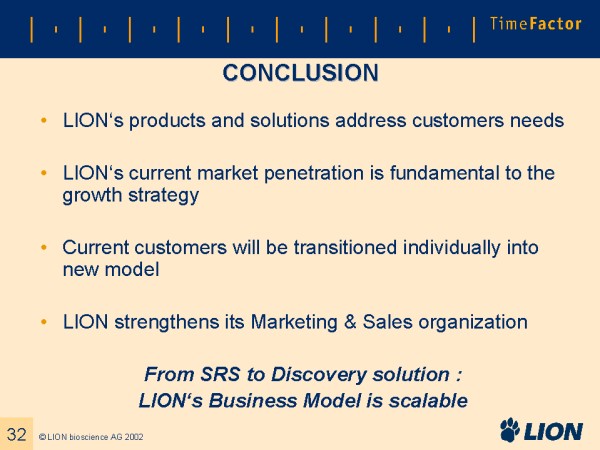 TimeFactor

CONCLUSION

• LION‘s products and solutions address customers needs

• LION‘s current market penetration is fundamental to the growth strategy

• Current customers will be transitioned individually into new model

• LION strengthens its Marketing & Sales organization

From SRS to Discovery solution :
LION‘s Business Model is scalable

32 © LION bioscience AG 2002

LION